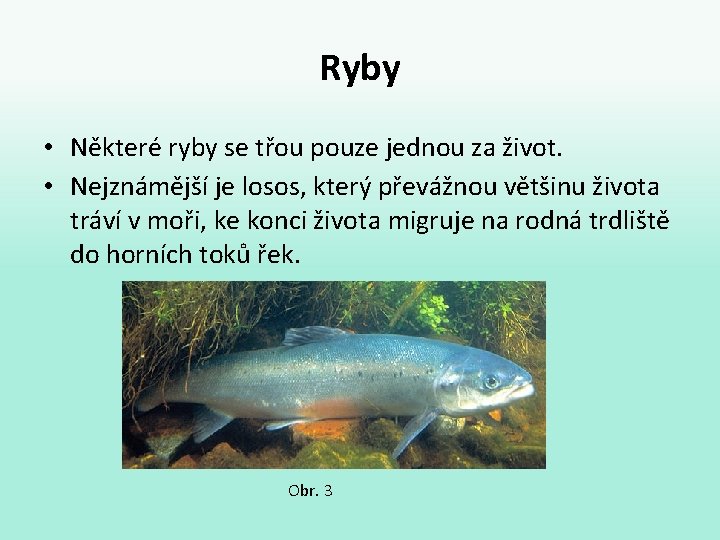 Ryby

• Některé ryby se třou pouze jednou za život.
• Nejznámější je losos, který převážnou většinu života tráví v moři, ke konci života migruje na rodná trdliště do horních toků řek.

Obr. 3